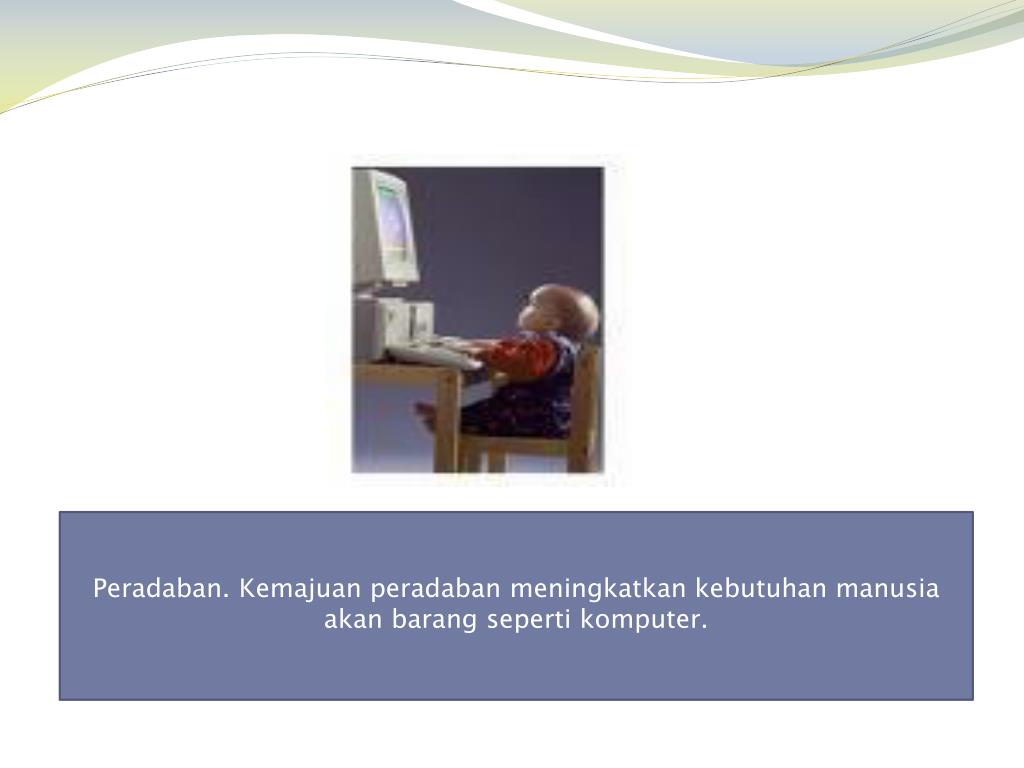 Peradaban. Kemajuan peradaban meningkatkan kebutuhan manusia akan barang seperti komputer.